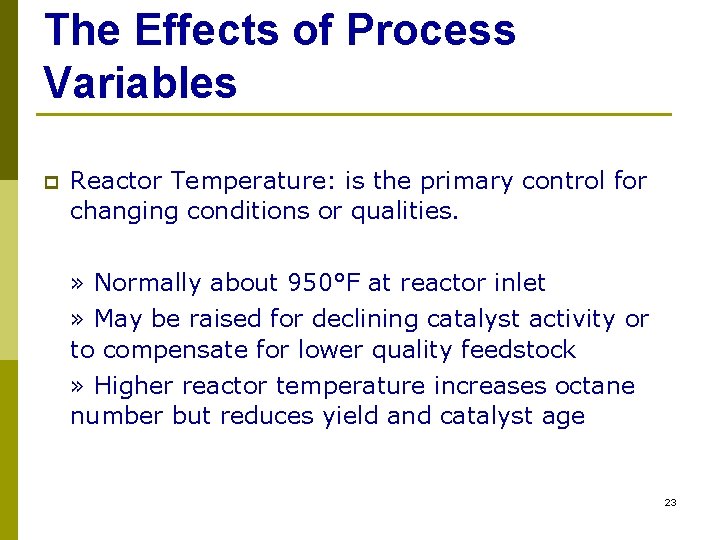 The Effects of Process Variables

Reactor Temperature: is the primary control for changing conditions or qualities.

» Normally about 950°F at reactor inlet

» May be raised for declining catalyst activity or to compensate for lower quality feedstock

» Higher reactor temperature increases octane number but reduces yield and catalyst age

23